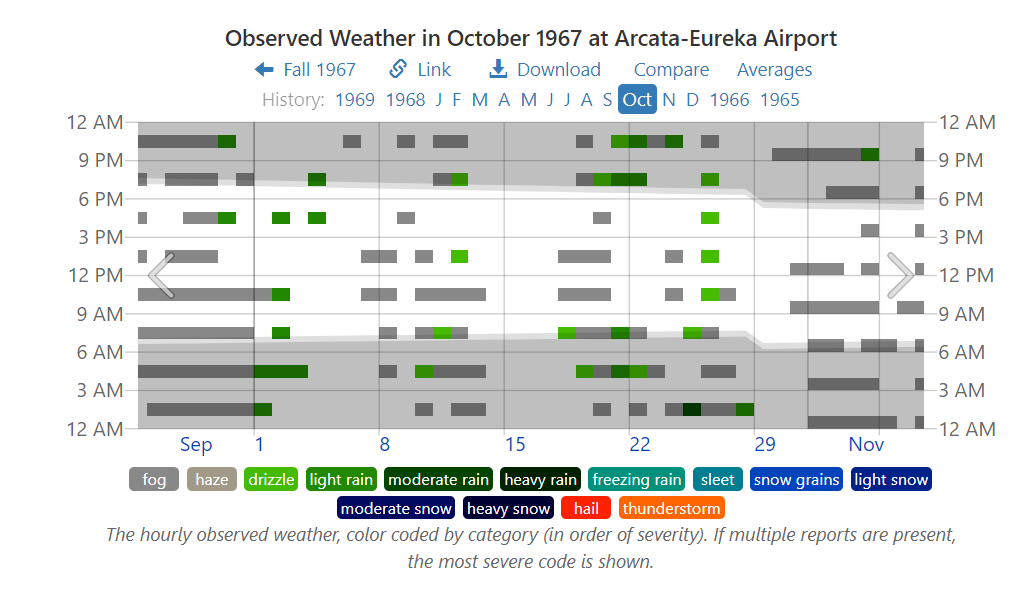 Observed Weather in October 1967 at Arcata-Eureka Airport

Fall 1967 Link Download Compare Averages

History: 1969 1968 J F M A M J J A S Oct N D 1966 1965

12 AM
9 PM
6 PM
3 PM
12 PM
9 AM
6 AM
3 AM
12 AM

12 AM
9 PM
6 PM
3 PM
12 PM
9 AM
6 AM
3 AM
12 AM

Sep 1 8 15 22 29 Nov

fog haze drizzle light rain moderate rain heavy rain freezing rain sleet snow grains light snow moderate snow heavy snow hail thunderstorm

The hourly observed weather, color coded by category (in order of severity). If multiple reports are present, the most severe code is shown.